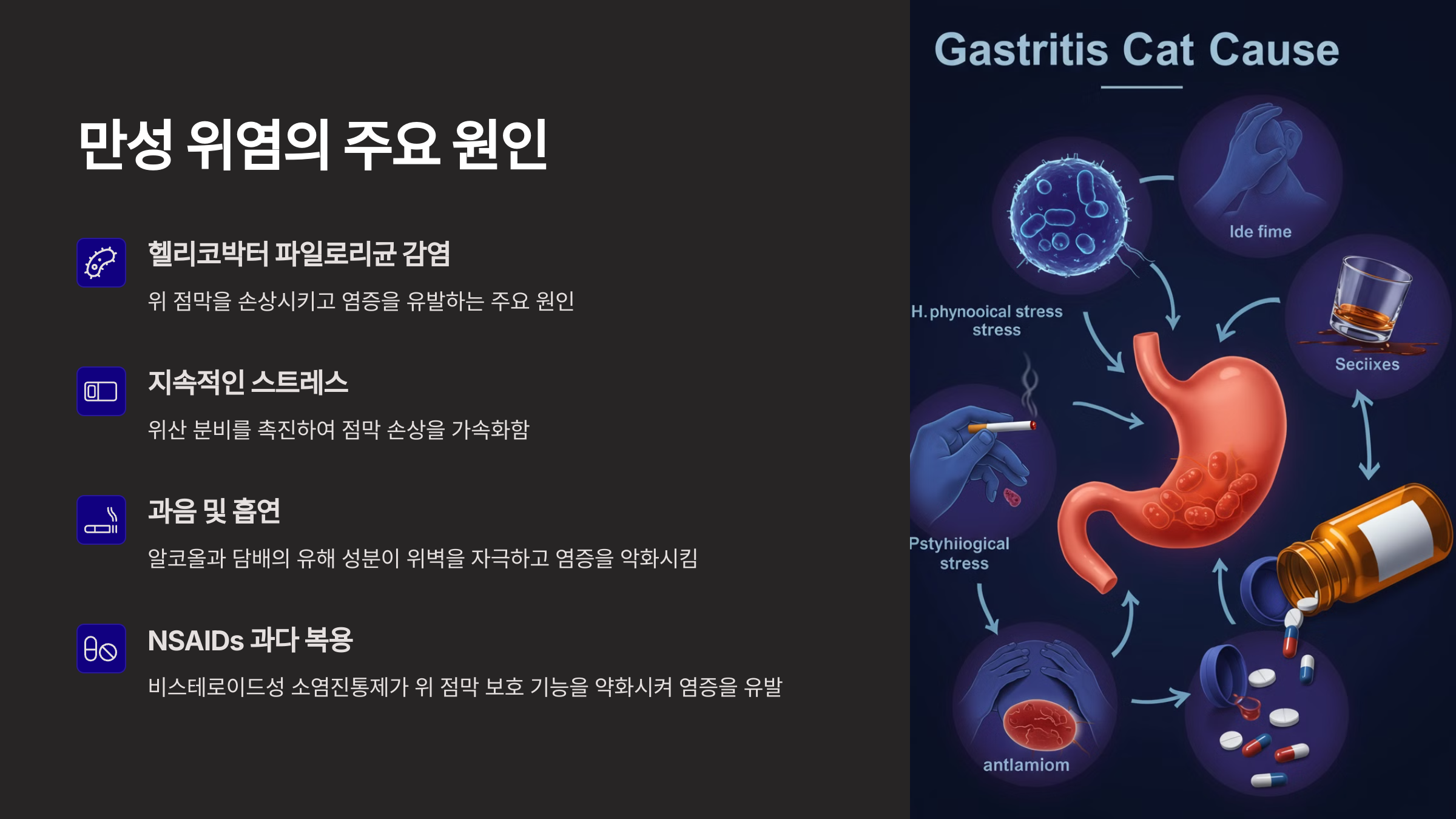 만성 위염의 주요 원인

헬리코박터 파일로리균 감염

위 점막을 손상시키고 염증을 유발하는 주요 원인

지속적인 스트레스

위산 분비를 촉진하여 점막 손상을 가속화함

과음 및 흡연

알코올과 담배의 유해 성분이 위벽을 자극하고 염증을 악화시킴

NSAIDs 과다 복용

비스테로이드성 소염진통제가 위 점막 보호 기능을 약화시켜 염증을 유발

Gastritis Cat Cause

Ide fime

H. phynooical stress stress

Seciixes

Pstyhiiogical stress

antlamiom